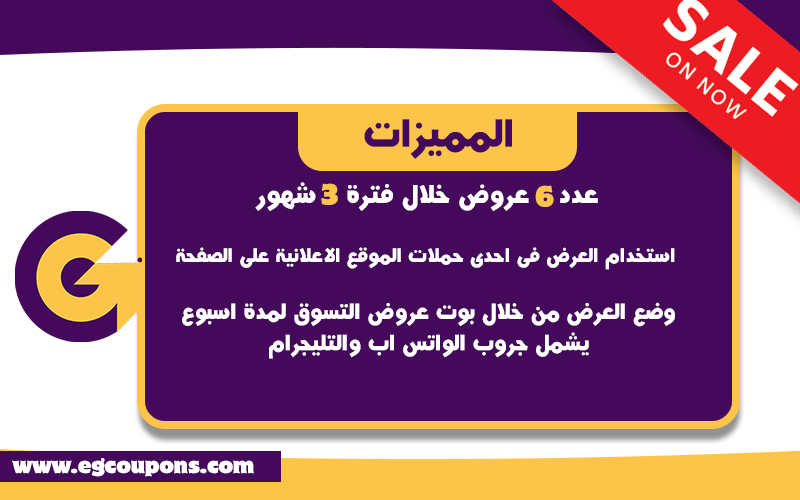 SALE
ON NOW

المميزات

عدد 6 عروض خلال فترة 3 شهور

استخدام العرض فى احدى حملات الموقع الاعلانية على الصفحة

وضع العرض من خلال بوت عروض التسوق لمدة اسبوع يشمل جروب الواتس اب والتليجرام

www.egcoupons.com